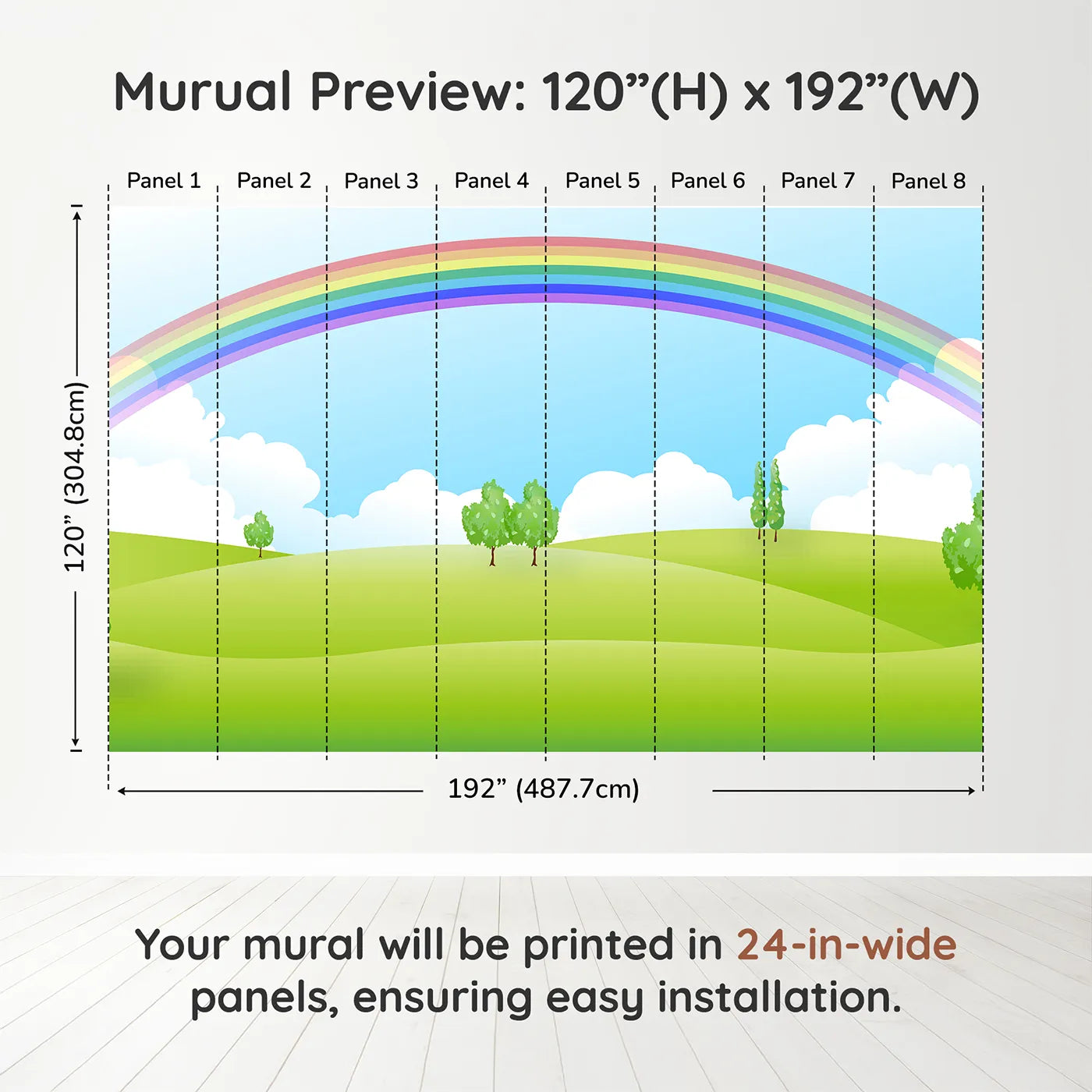 Murual Preview: 120”(H) x 192”(W)

Panel 1 Panel 2 Panel 3 Panel 4 Panel 5 Panel 6 Panel 7 Panel 8

120” (304.8cm)

192” (487.7cm)

Your mural will be printed in 24-in-wide panels, ensuring easy installation.